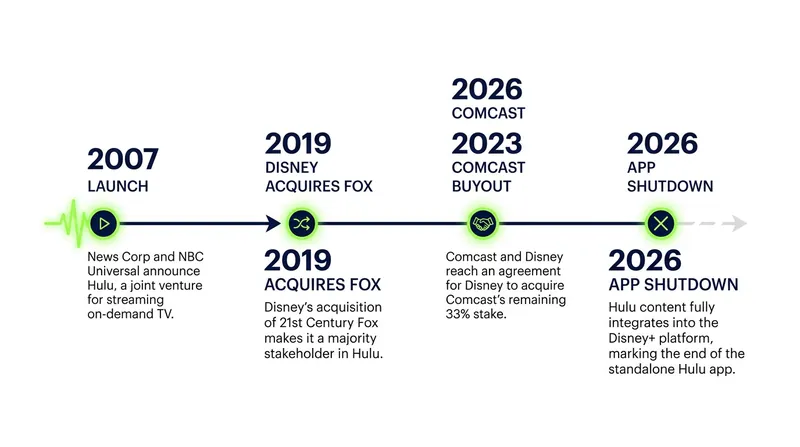 2007
LAUNCH

News Corp and NBC Universal announce Hulu, a joint venture for streaming on-demand TV.

2019
DISNEY
ACQUIRES FOX

2019
ACQUIRES FOX

Disney's acquisition of 21st Century Fox makes it a majority stakeholder in Hulu.

2026
COMCAST

2023
COMCAST
BUYOUT

Comcast and Disney reach an agreement for Disney to acquire Comcast's remaining 33% stake.

2026
APP
SHUTDOWN

2026
APP SHUTDOWN

Hulu content fully integrates into the Disney+ platform, marking the end of the standalone Hulu app.